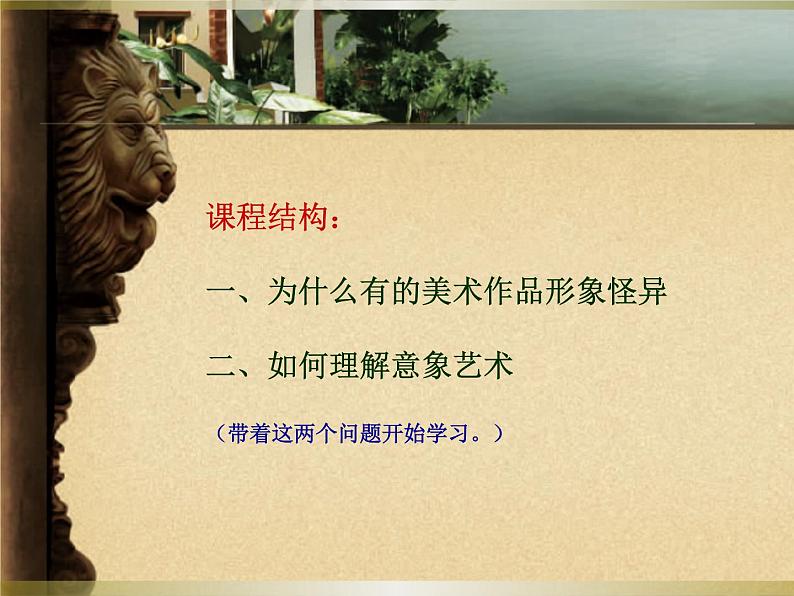 课程结构：

一、为什么有的美术作品形象怪异

二、如何理解意象艺术

（带着这两个问题开始学习。）